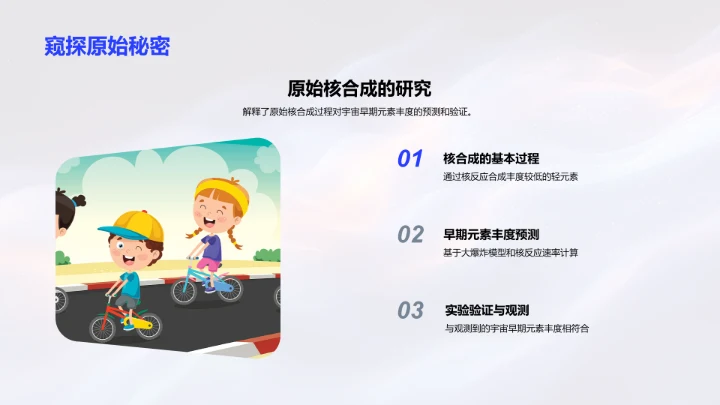 窥探原始秘密

原始核合成的研究

解释了原始核合成过程对宇宙早期元素丰度的预测和验证。

01 核合成的基本过程

通过核反应合成丰度较低的轻元素

02 早期元素丰度预测

基于大爆炸模型和核反应速率计算

03 实验验证与观测

与观测到的宇宙早期元素丰度相符合